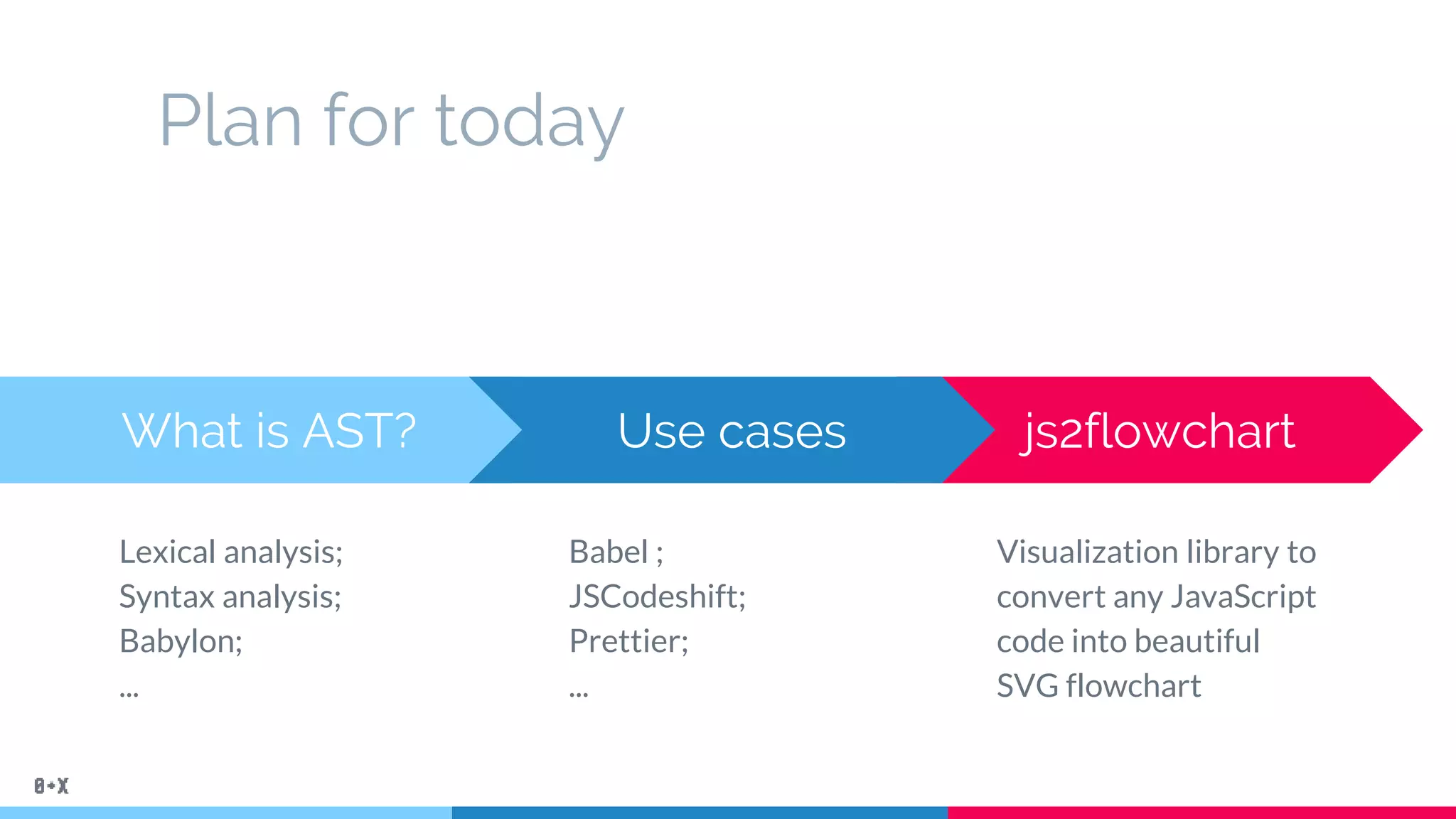 Plan for today

What is AST?

Use cases

js2flowchart

Lexical analysis;
Syntax analysis;
Babylon;
...

Babel ;
JSCodeshift;
Prettier;
...

Visualization library to convert any JavaScript code into beautiful SVG flowchart

0+X